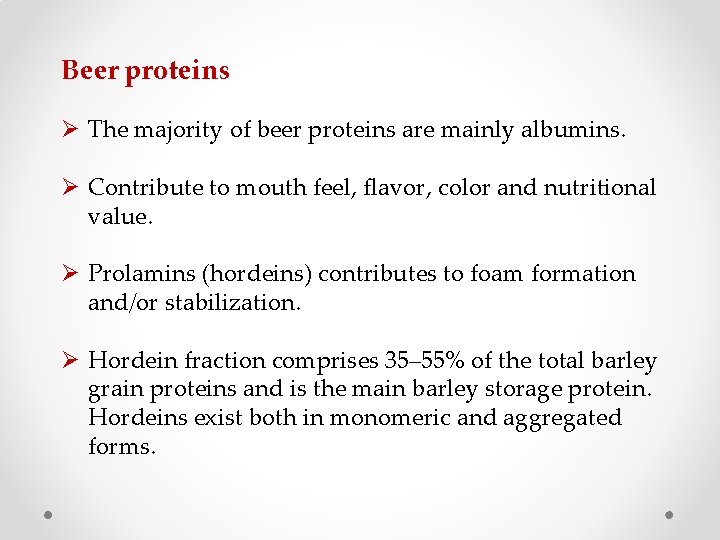 Beer proteins

➢ The majority of beer proteins are mainly albumins.

➢ Contribute to mouth feel, flavor, color and nutritional value.

➢ Prolamins (hordeins) contributes to foam formation and/or stabilization.

➢ Hordein fraction comprises 35–55% of the total barley grain proteins and is the main barley storage protein. Hordeins exist both in monomeric and aggregated forms.